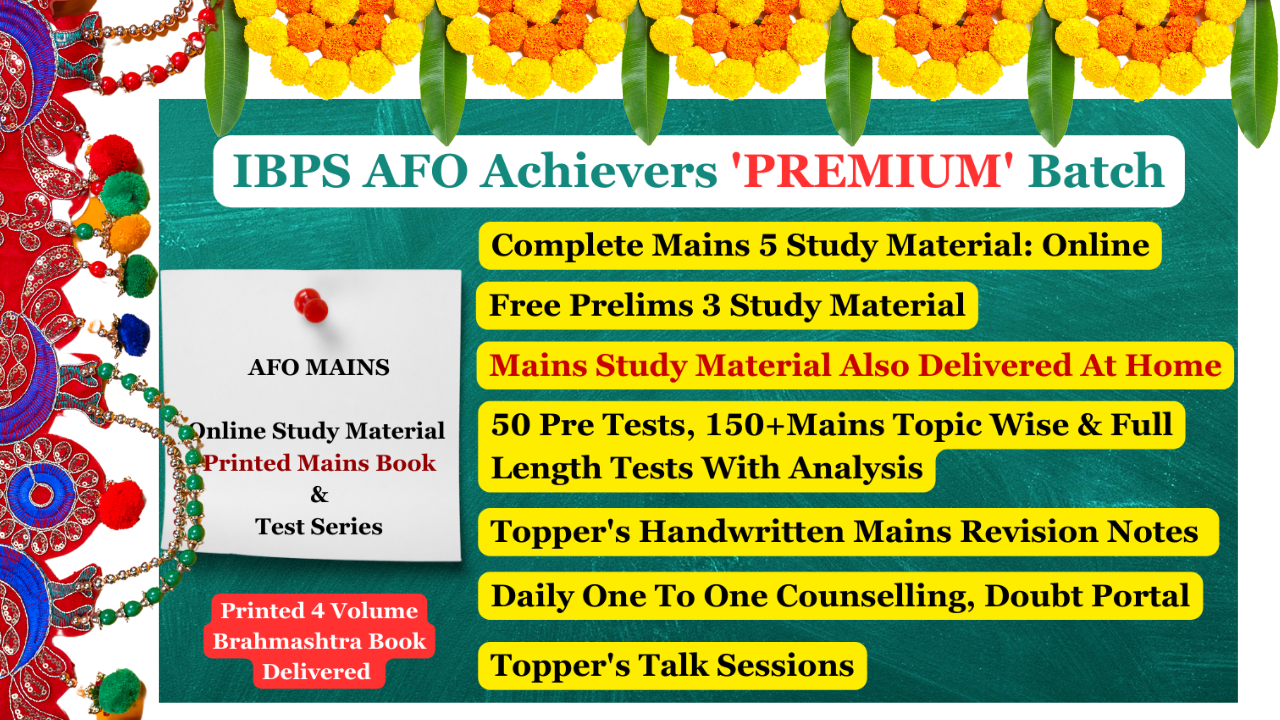 IBPS AFO Achievers 'PREMIUM' Batch

AFO MAINS

Online Study Material
Printed Mains Book
&
Test Series

Printed 4 Volume Brahmashtra Book Delivered

Complete Mains 5 Study Material: Online

Free Prelims 3 Study Material

Mains Study Material Also Delivered At Home

50 Pre Tests, 150+Mains Topic Wise & Full Length Tests With Analysis

Topper's Handwritten Mains Revision Notes

Daily One To One Counselling, Doubt Portal

Topper's Talk Sessions